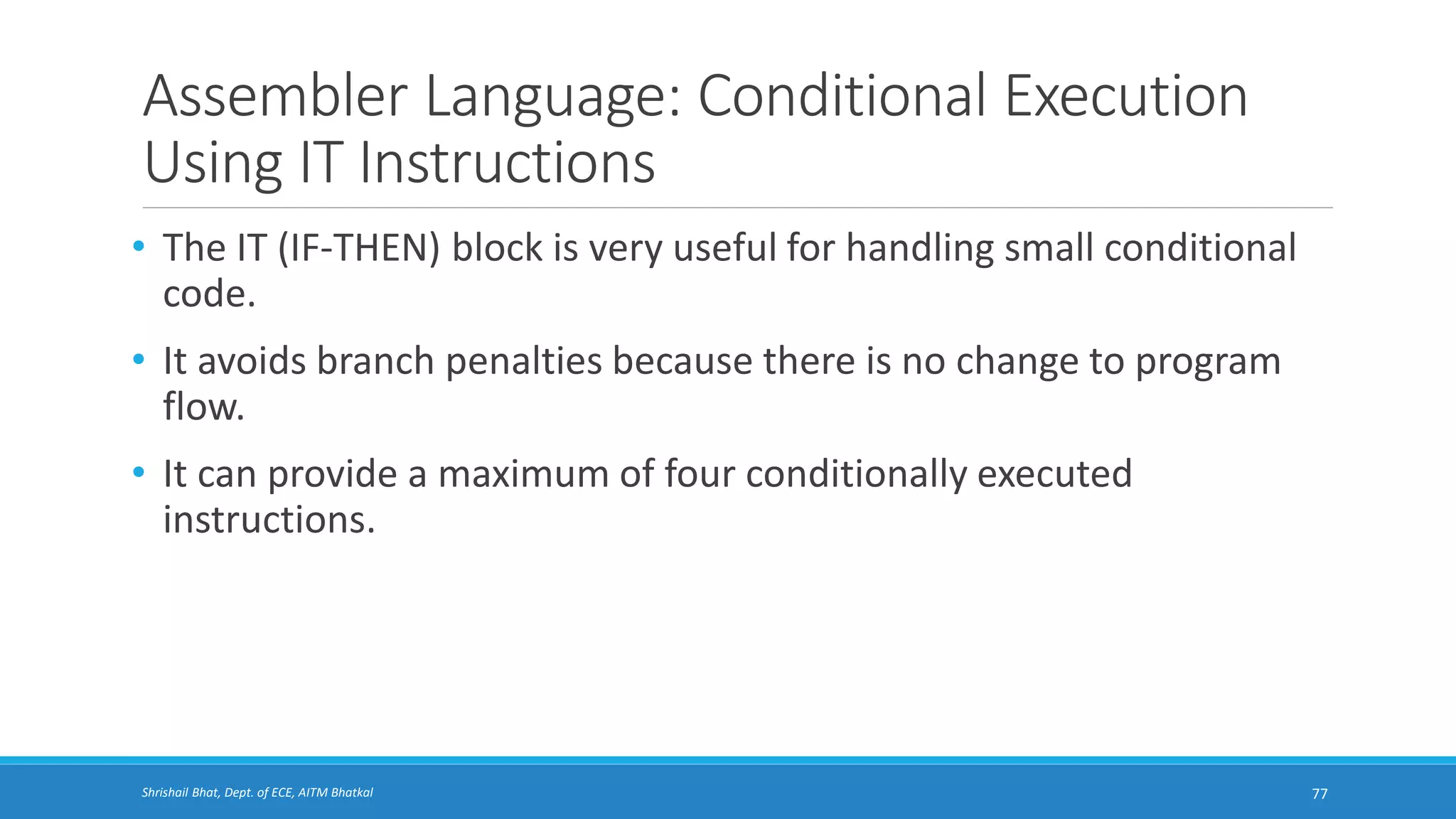 Assembler Language: Conditional Execution Using IT Instructions

• The IT (IF-THEN) block is very useful for handling small conditional code.

• It avoids branch penalties because there is no change to program flow.

• It can provide a maximum of four conditionally executed instructions.

Shrishail Bhat, Dept. of ECE, AITM Bhatkal

77